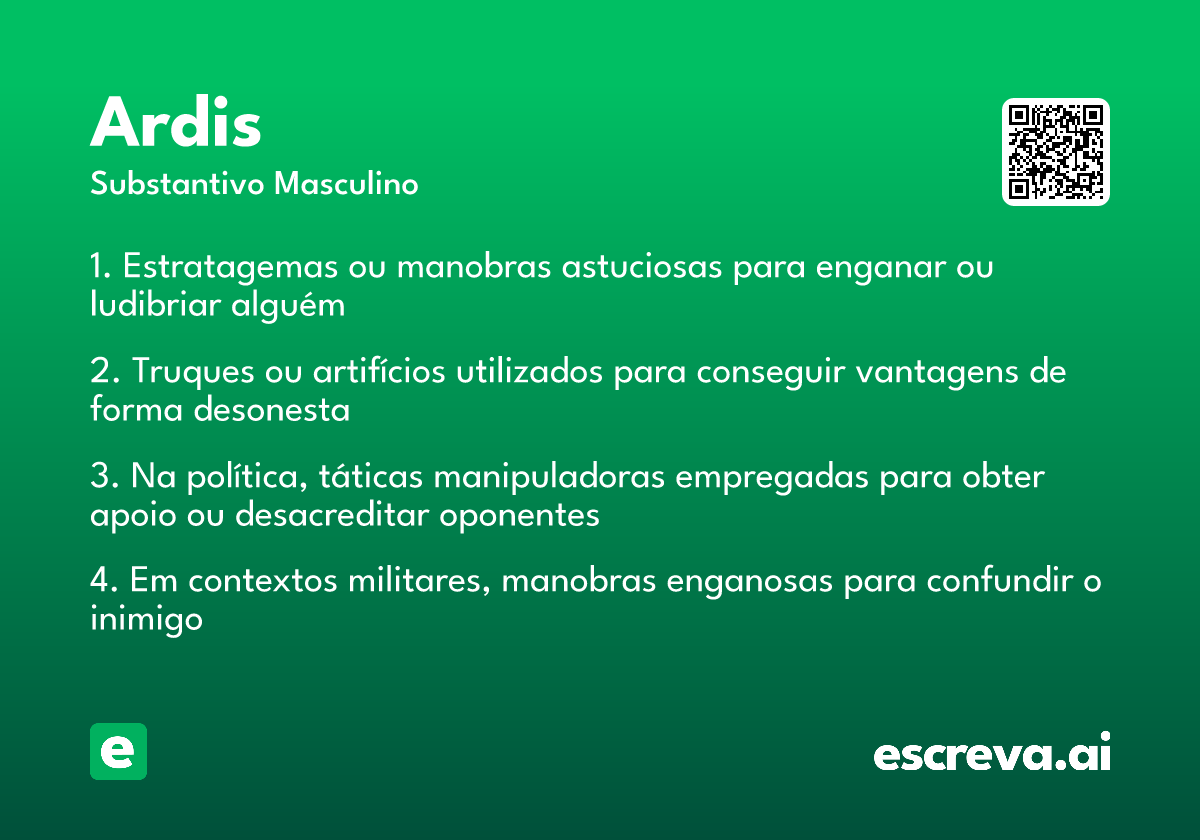 Ardis
Substantivo Masculino

1. Estratagemas ou manobras astuciosas para enganar ou ludibriar alguém

2. Truques ou artifícios utilizados para conseguir vantagens de forma desonesta

3. Na política, táticas manipuladoras empregadas para obter apoio ou desacreditar oponentes

4. Em contextos militares, manobras enganosas para confundir o inimigo

e

escreva.ai